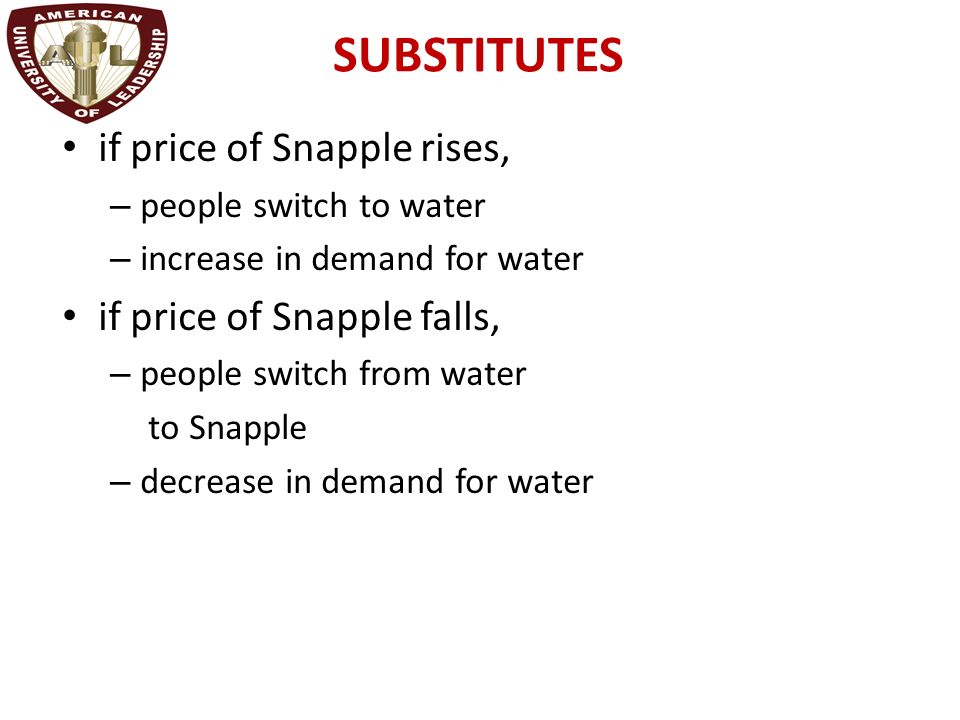 AMERICAN UNIVERSITY OF LEADERSHIP
AUL

SUBSTITUTES

• if price of Snapple rises,
– people switch to water
– increase in demand for water
• if price of Snapple falls,
– people switch from water to Snapple
– decrease in demand for water